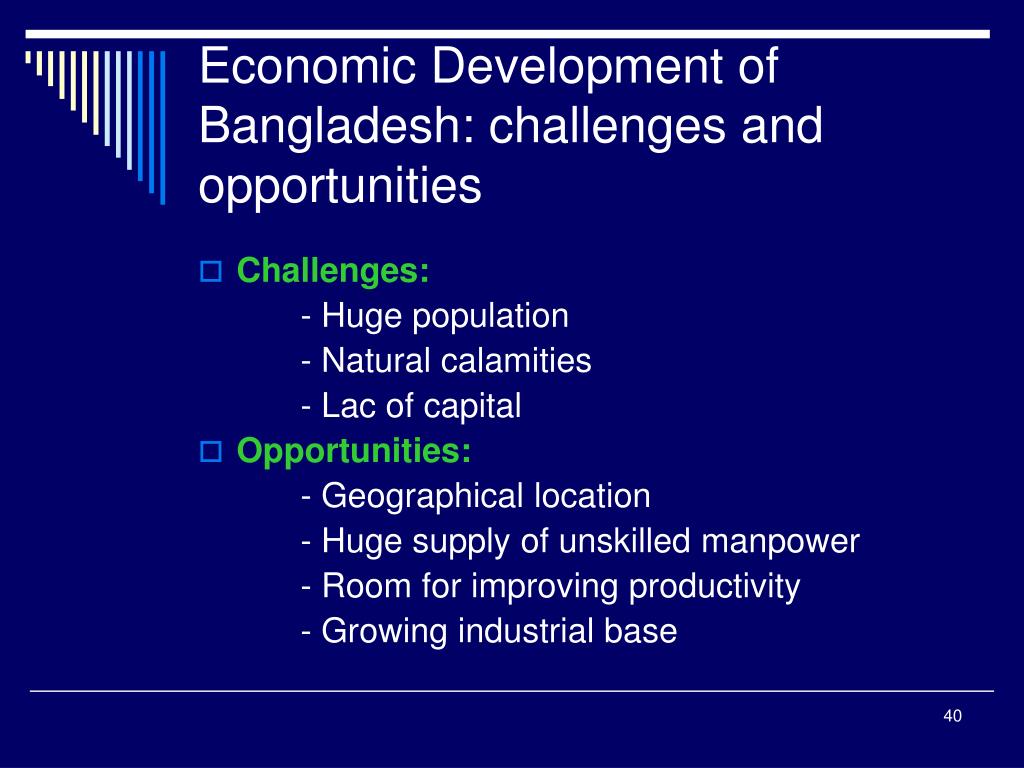 Economic Development of Bangladesh: challenges and opportunities

Challenges:
- Huge population
- Natural calamities
- Lac of capital

Opportunities:
- Geographical location
- Huge supply of unskilled manpower
- Room for improving productivity
- Growing industrial base

40